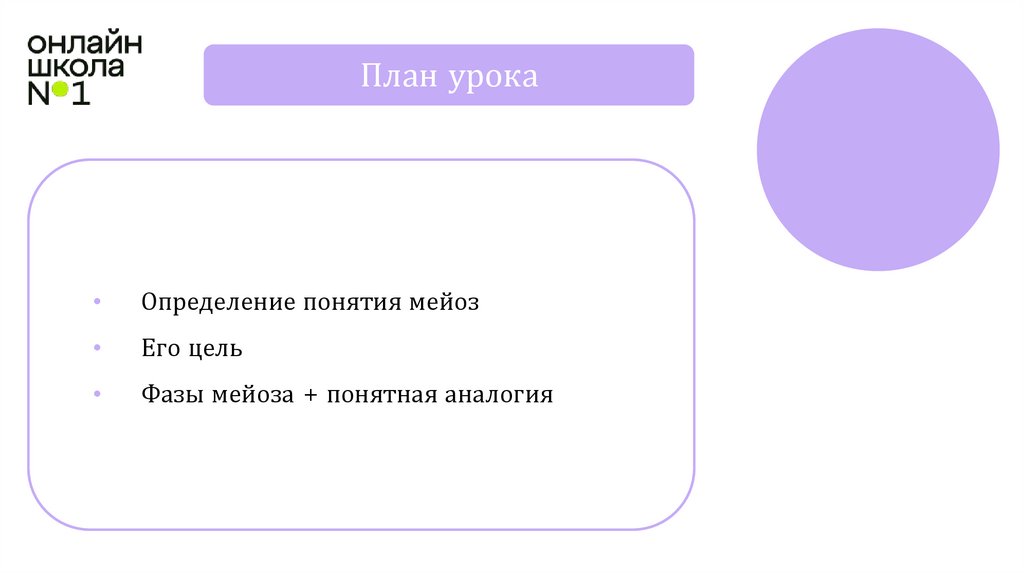 ОНЛАЙН
ШКОЛА
№1

План урока

• Определение понятия мейоз
• Его цель
• Фазы мейоза + понятная аналогия